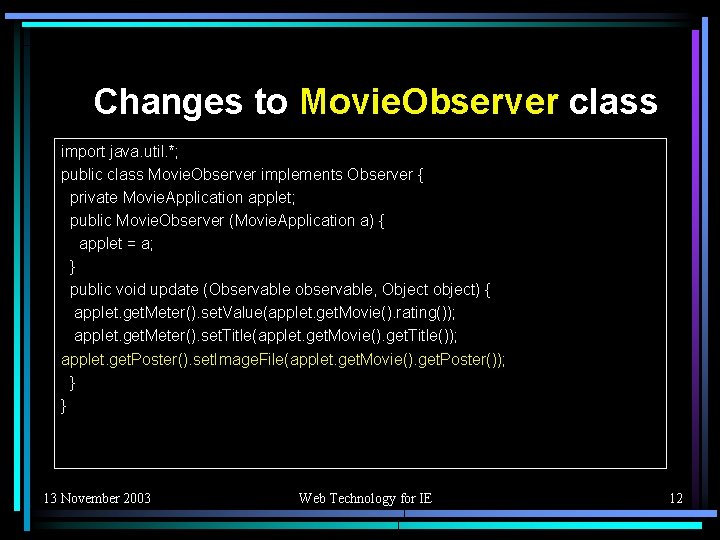 Changes to MovieObserver class

import java.util.*;
public class MovieObserver implements Observer {
private MovieApplication applet;
public MovieObserver (MovieApplication a) {
applet = a;
}
public void update (Observable observable, Object object) {
applet.getMeter().setValue(applet.getMovie().rating());
applet.getMeter().setTitle(applet.getMovie().getTitle());
applet.getPoster().setImageFile(applet.getMovie().getPoster());
}
}

13 November 2003

Web Technology for IE

12